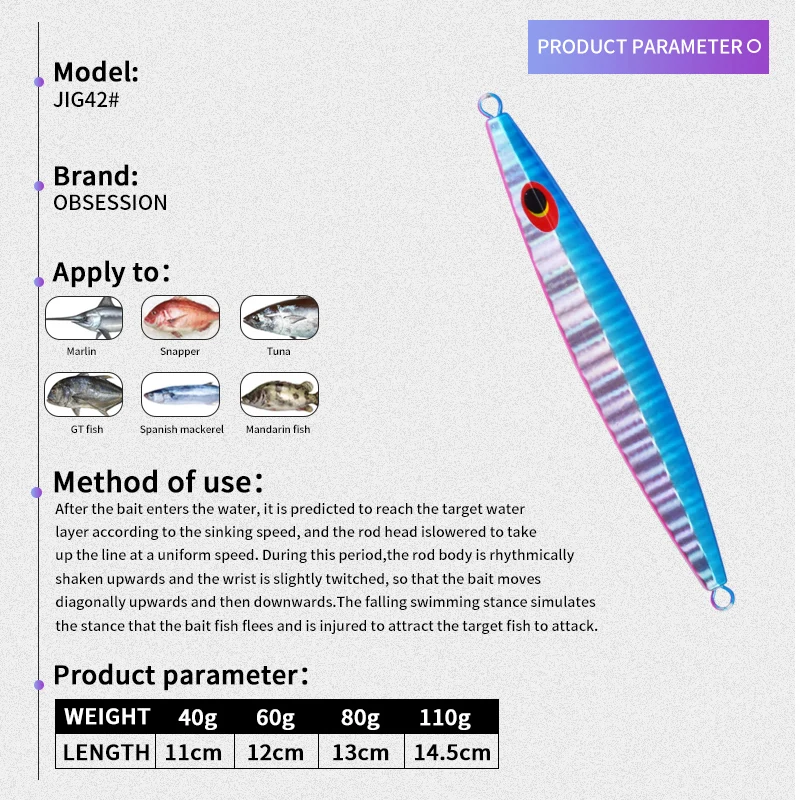 PRODUCT PARAMETER

Model:
JIG42#

Brand:
OBSESSION

Apply to:

Marlin

Snapper

Tuna

GT fish

Spanish mackerel

Mandarin fish

Method of use:

After the bait enters the water, it is predicted to reach the target water layer according to the sinking speed, and the rod head islowered to take up the line at a uniform speed. During this period,the rod body is rhythmically shaken upwards and the wrist is slightly twitched, so that the bait moves diagonally upwards and then downwards.The falling swimming stance simulates the stance that the bait fish flees and is injured to attract the target fish to attack.

Product parameter:

| WEIGHT | 40g | 60g | 80g | 110g |
|---|---|---|---|---|
| LENGTH | 11cm | 12cm | 13cm | 14.5cm |